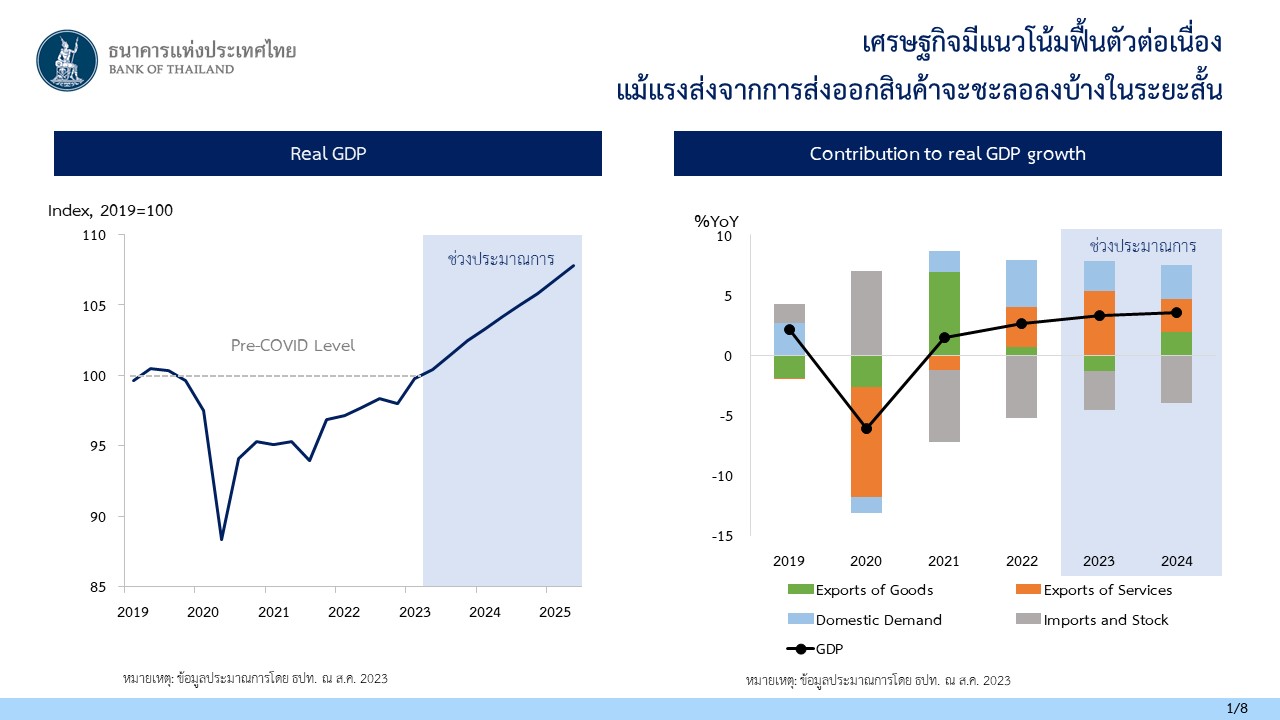 ธนาคารแห่งประเทศไทย
BANK OF THAILAND

เศรษฐกิจมีแนวโน้มฟื้นตัวต่อเนื่อง
แม้แรงส่งจากการส่งออกสินค้าจะชะลอลงบ้างในระยะสั้น

Real GDP

Index, 2019=100

110
105
100
95
90
85

ช่วงประมาณการ

Pre-COVID Level

2019 2020 2021 2022 2023 2024 2025

หมายเหตุ: ข้อมูลประมาณการโดย ธปท. ณ ส.ค. 2023

Contribution to real GDP growth

%YoY

10
5
0
-5
-10
-15

ช่วงประมาณการ

2019 2020 2021 2022 2023 2024

Exports of Goods
Exports of Services
Domestic Demand
Imports and Stock
GDP

หมายเหตุ: ข้อมูลประมาณการโดย ธปท. ณ ส.ค. 2023

1/8